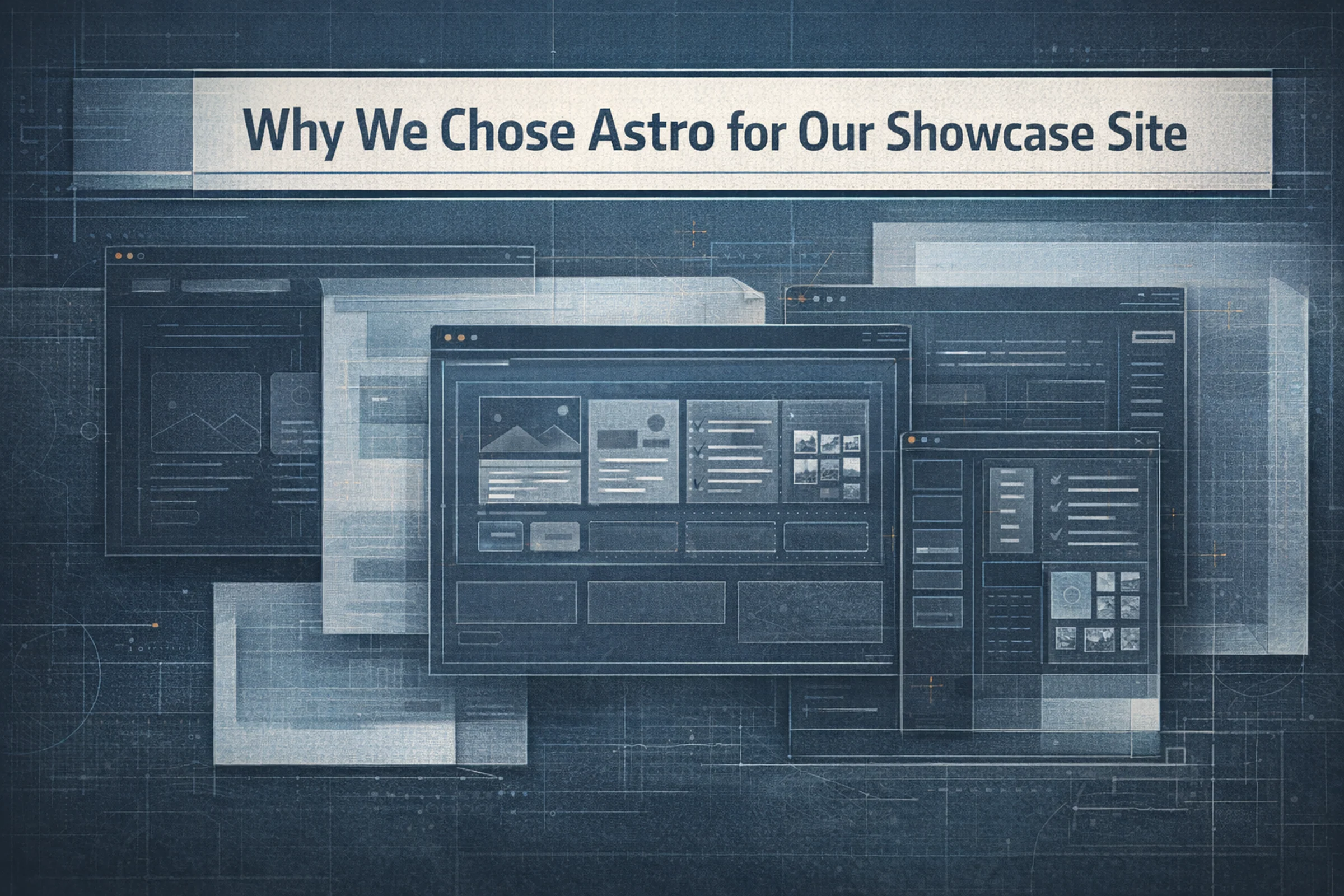 Why We Chose Astro for Our Showcase Site